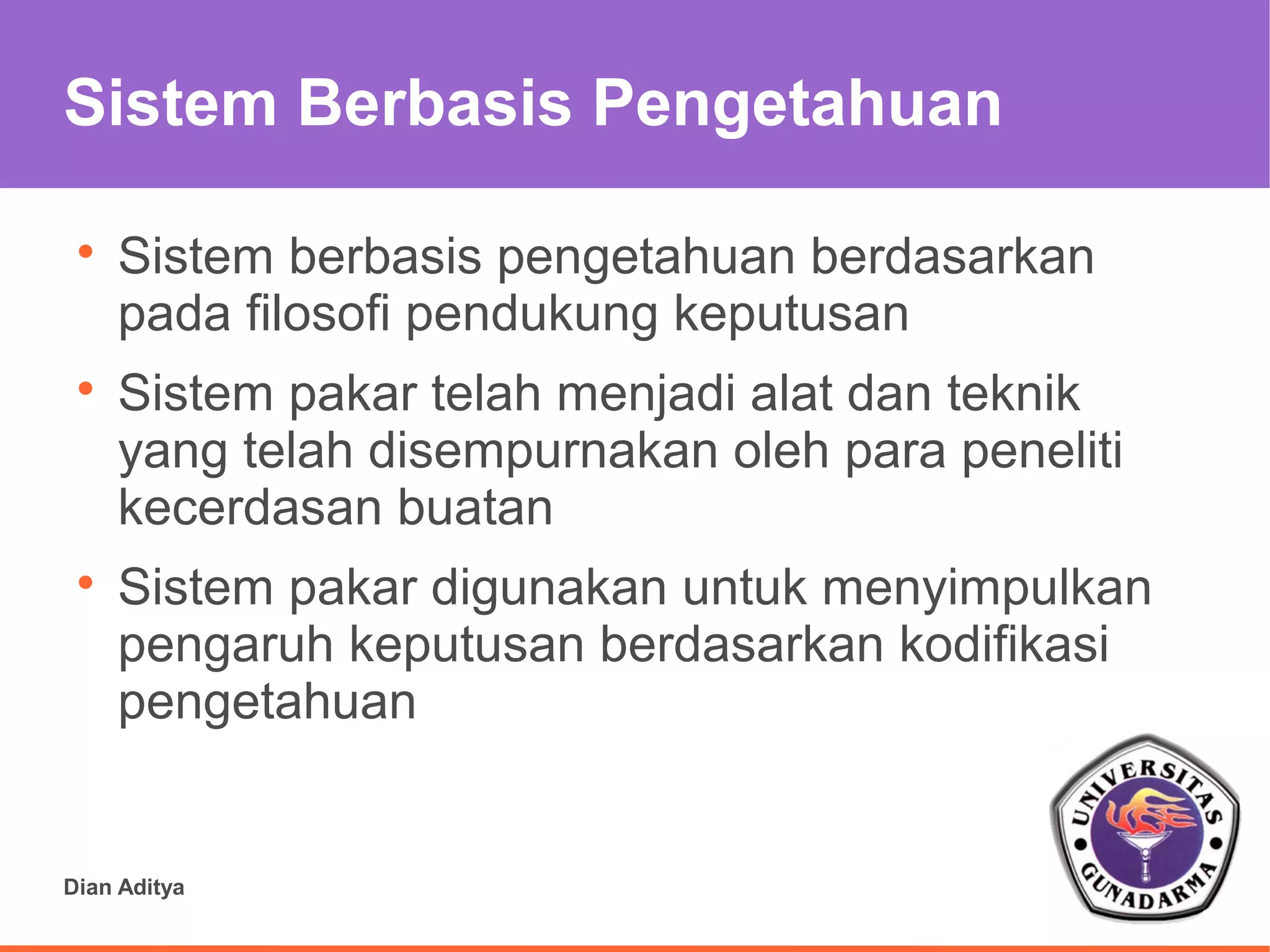 Sistem Berbasis Pengetahuan

• Sistem berbasis pengetahuan berdasarkan pada filosofi pendukung keputusan

• Sistem pakar telah menjadi alat dan teknik yang telah disempurnakan oleh para peneliti kecerdasan buatan

• Sistem pakar digunakan untuk menyimpulkan pengaruh keputusan berdasarkan kodifikasi pengetahuan

Dian Aditya

UNIVERSITAS GUNADARMA